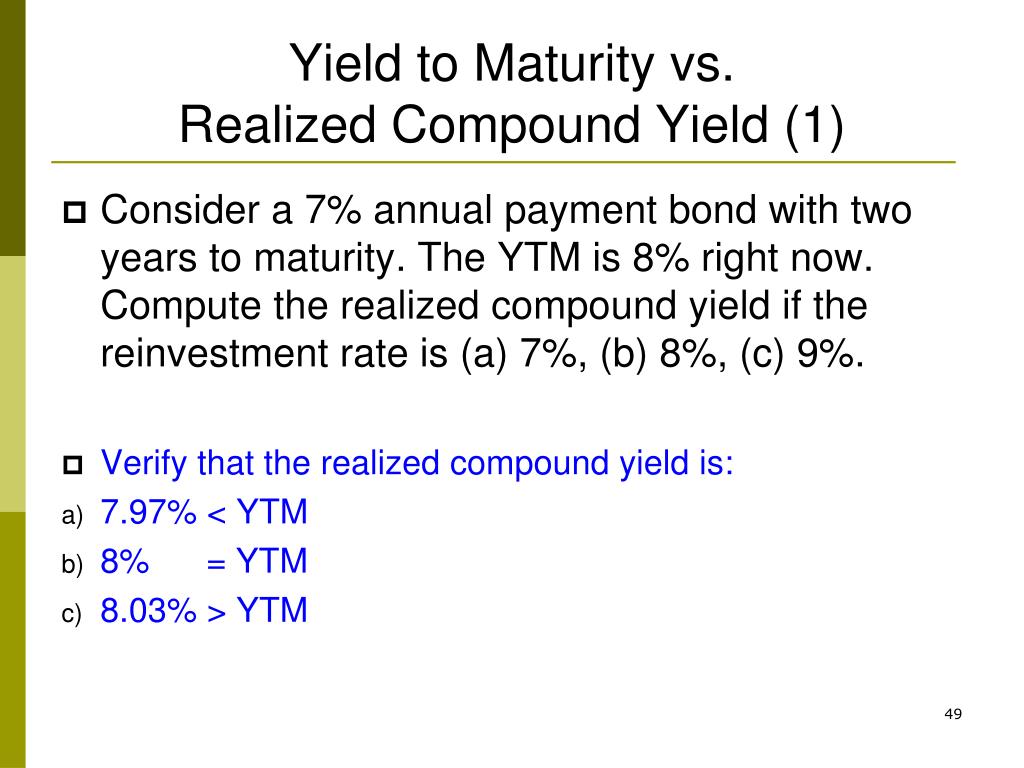 Yield to Maturity vs.
Realized Compound Yield (1)

Consider a 7% annual payment bond with two years to maturity. The YTM is 8% right now. Compute the realized compound yield if the reinvestment rate is (a) 7%, (b) 8%, (c) 9%.

Verify that the realized compound yield is:

a) 7.97% < YTM
b) 8% = YTM
c) 8.03% > YTM

49